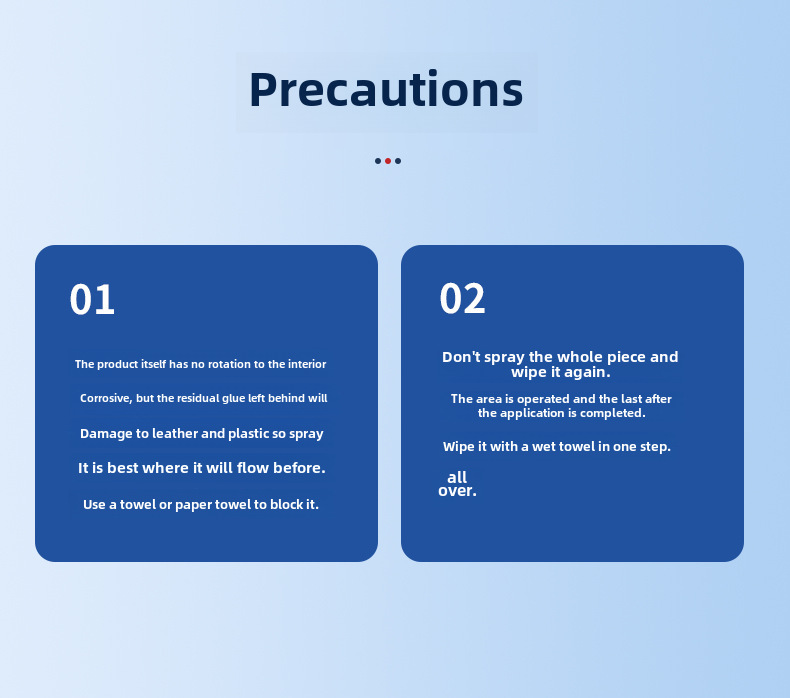 Precautions

01

The product itself has no rotation to the interior

Corrosive, but the residual glue left behind will

Damage to leather and plastic so spray

It is best where it will flow before.

Use a towel or paper towel to block it.

02

Don't spray the whole piece and wipe it again.

The area is operated and the last after the application is completed.

Wipe it with a wet towel in one step.

all over.